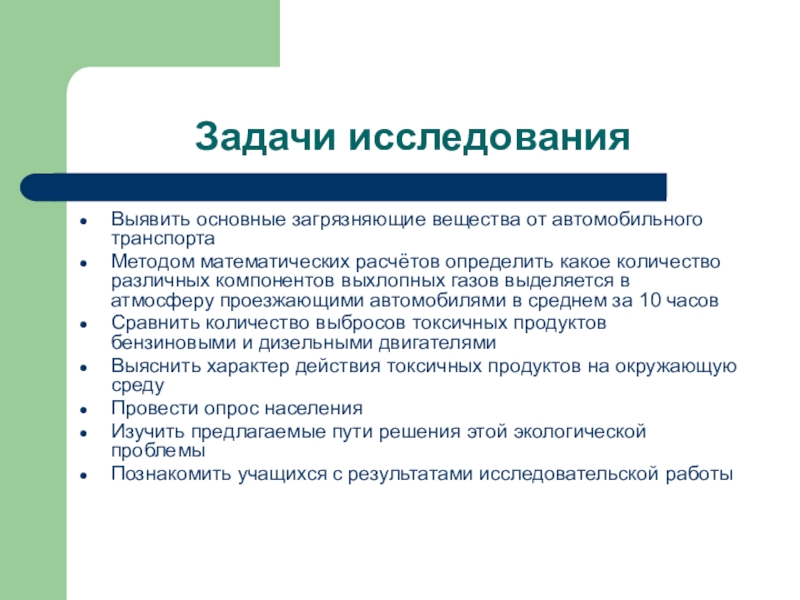 Задачи исследования

- Выявить основные загрязняющие вещества от автомобильного транспорта
- Методом математических расчётов определить какое количество различных компонентов выхлопных газов выделяется в атмосферу проезжающими автомобилями в среднем за 10 часов
- Сравнить количество выбросов токсичных продуктов бензиновыми и дизельными двигателями
- Выяснить характер действия токсичных продуктов на окружающую среду
- Провести опрос населения
- Изучить предлагаемые пути решения этой экологической проблемы
- Познакомить учащихся с результатами исследовательской работы